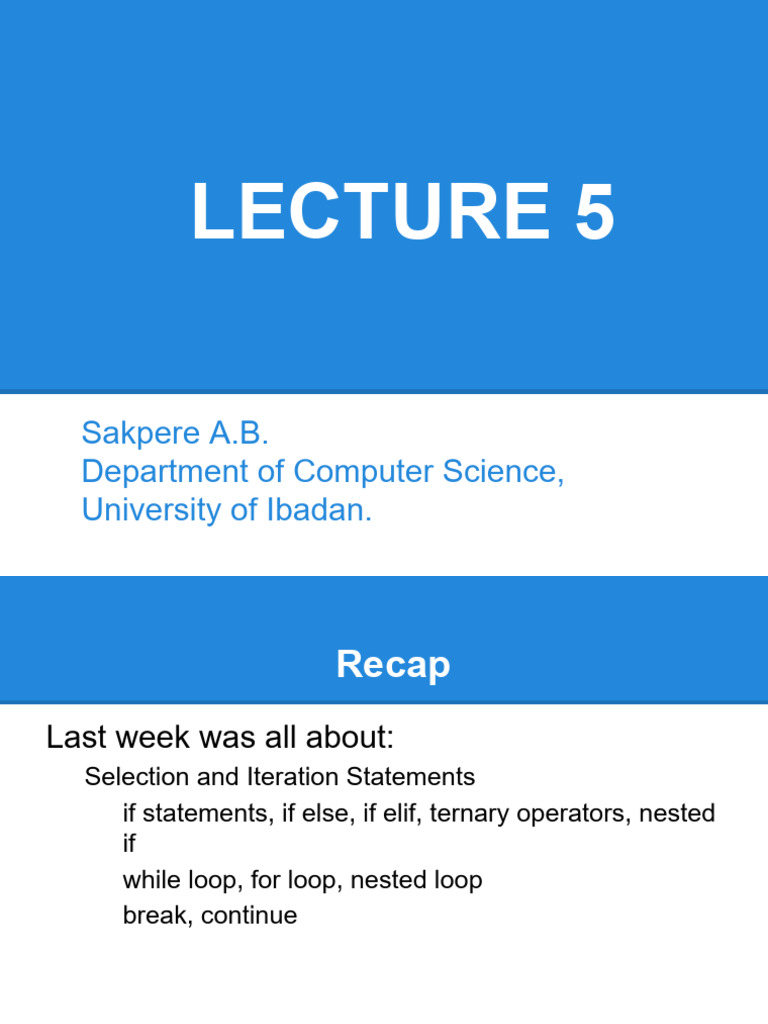 LECTURE 5

Sakpere A.B.
Department of Computer Science,
University of Ibadan.

Recap

Last week was all about:

Selection and Iteration Statements

if statements, if else, if elif, ternary operators, nested if

while loop, for loop, nested loop

break, continue